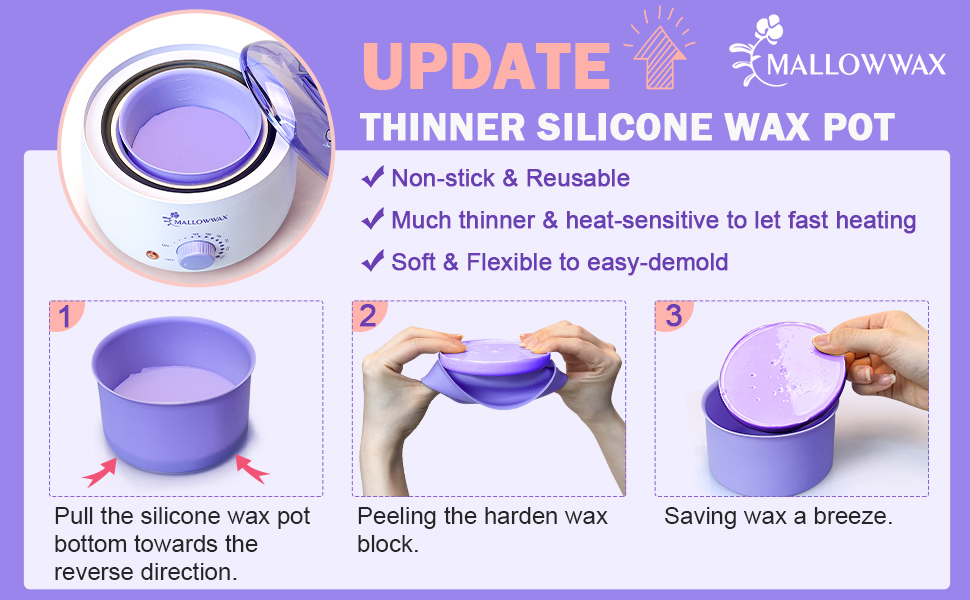 UPDATE

MALLOWWAX

THINNER SILICONE WAX POT

MALLOWWAX

✔ Non-stick & Reusable

✔ Much thinner & heat-sensitive to let fast heating

✔ Soft & Flexible to easy-demold

1

Pull the silicone wax pot bottom towards the reverse direction.

2

Peeling the harden wax block.

3

Saving wax a breeze.